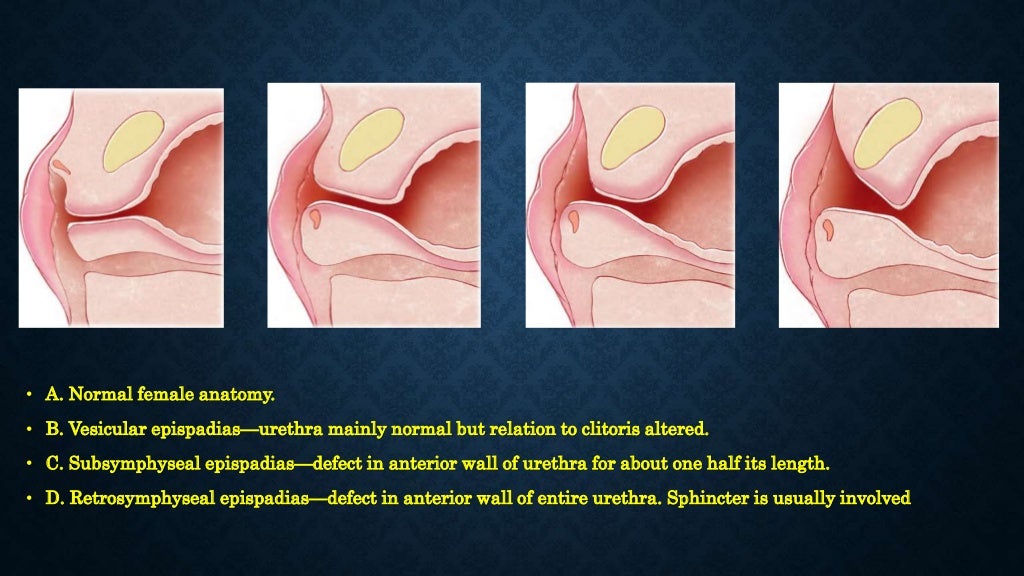 • A. Normal female anatomy.
• B. Vesicular epispadias—urethra mainly normal but relation to clitoris altered.
• C. Subsymphyseal epispadias—defect in anterior wall of urethra for about one half its length.
• D. Retrosymphyseal epispadias—defect in anterior wall of entire urethra. Sphincter is usually involved